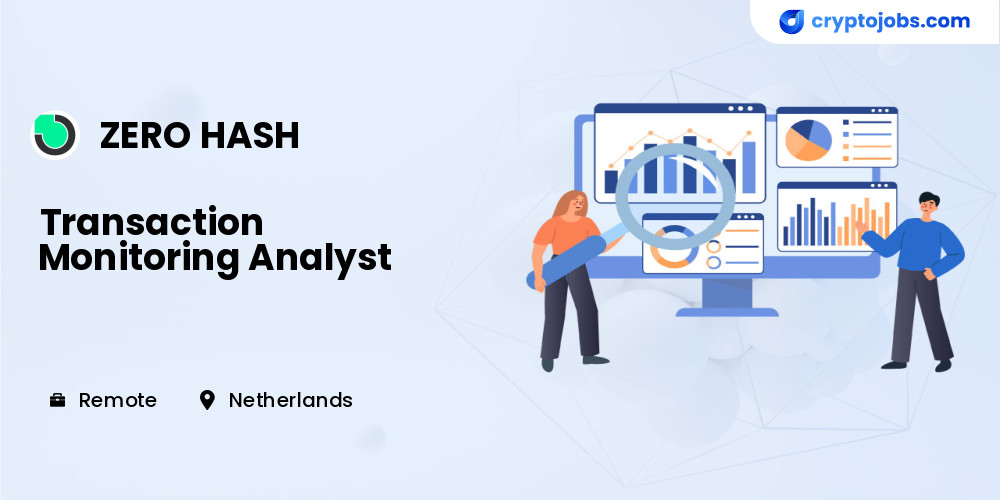 cryptojobs.com

ZERO HASH

Transaction Monitoring Analyst

Remote Netherlands